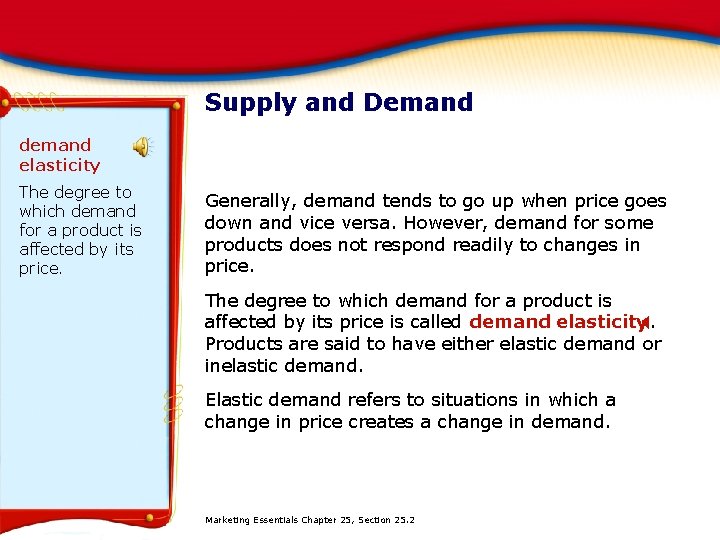 demand elasticity

The degree to which demand for a product is affected by its price.

Supply and Demand

Generally, demand tends to go up when price goes down and vice versa. However, demand for some products does not respond readily to changes in price.

The degree to which demand for a product is affected by its price is called demand elasticity. Products are said to have either elastic demand or inelastic demand.

Elastic demand refers to situations in which a change in price creates a change in demand.

Marketing Essentials Chapter 25, Section 25.2